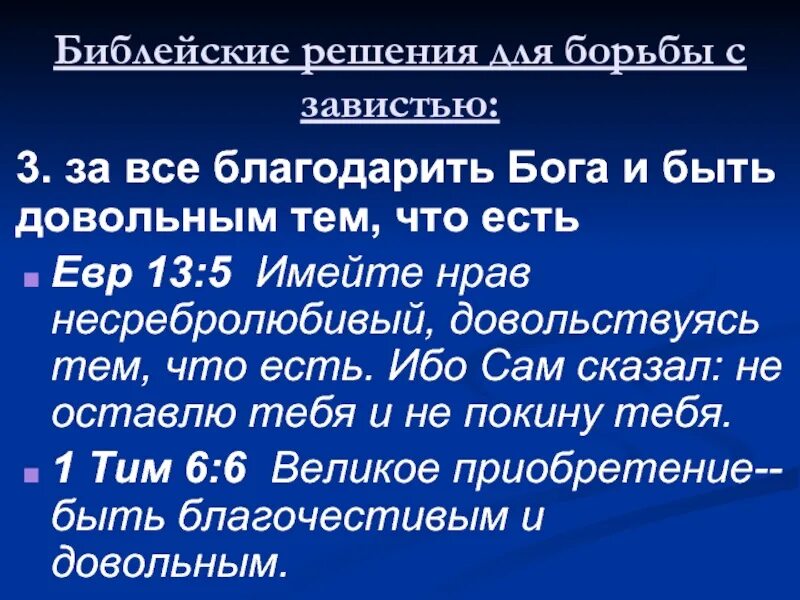 Библейские решения для борьбы с завистью:

3. за все благодарить Бога и быть довольным тем, что есть

Евр 13:5 Имейте нрав несребролюбивый, довольствуясь тем, что есть. Ибо Сам сказал: не оставлю тебя и не покину тебя.

1 Тим 6:6 Великое приобретение-- быть благочестивым и довольным.